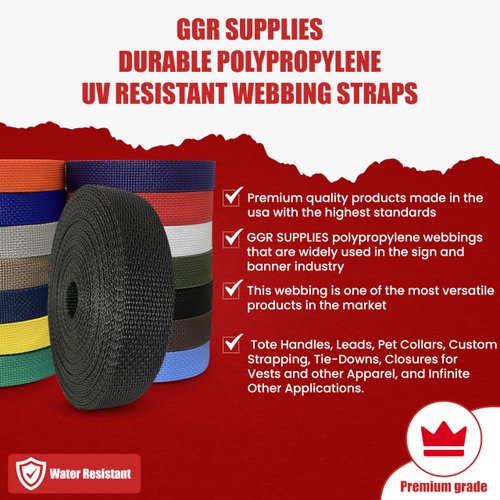 GGR SUPPLIES
DURABLE POLYPROPYLENE
UV RESISTANT WEBBING STRAPS

Premium quality products made in the usa with the highest standards

GGR SUPPLIES polypropylene webbings that are widely used in the sign and banner industry

This webbing is one of the most versatile products in the market

Tote Handles, Leads, Pet Collars, Custom Strapping, Tie-Downs, Closures for Vests and other Apparel, and Infinite Other Applications.

Water Resistant

Premium grade